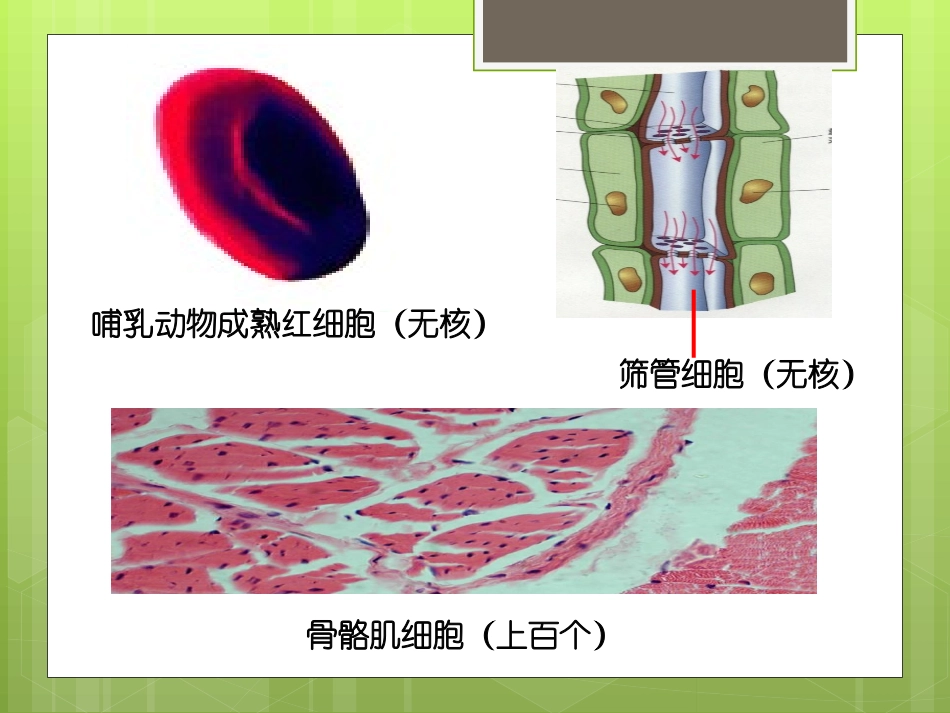 哺乳动物成熟红细胞（无核）

筛管细胞（无核）

骨骼肌细胞（上百个）